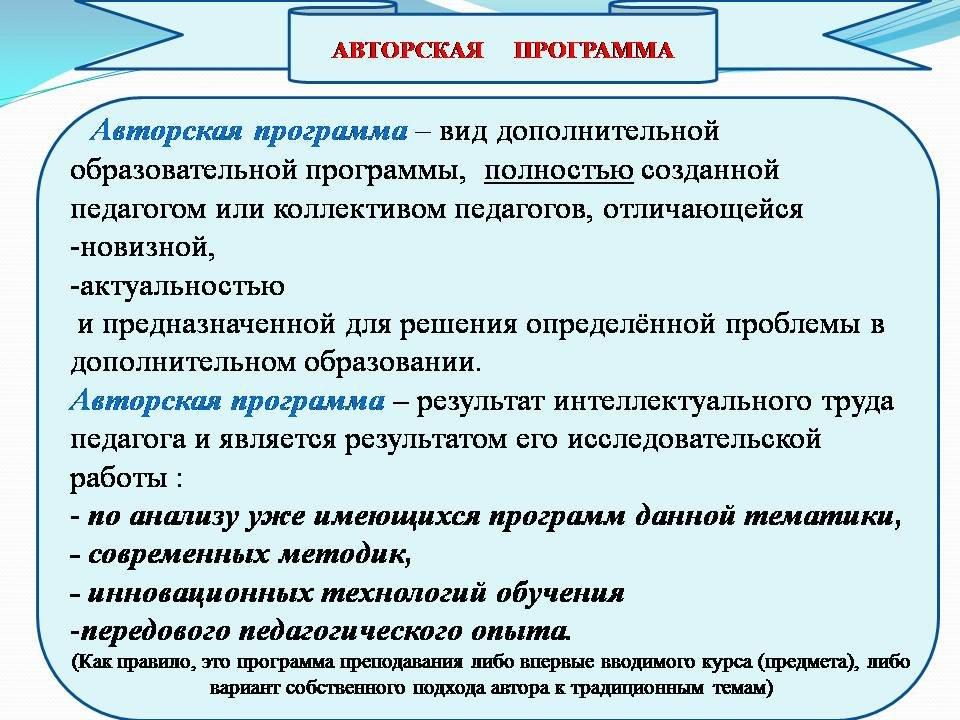 АВТОРСКАЯ ПРОГРАММА

Авторская программа – вид дополнительной образовательной программы, полностью созданной педагогом или коллективом педагогов, отличающейся
-новизной,
-актуальностью
и предназначенной для решения определённой проблемы в дополнительном образовании.
Авторская программа – результат интеллектуального труда педагога и является результатом его исследовательской работы :
- по анализу уже имеющихся программ данной тематики,
- современных методик,
- инновационных технологий обучения
-передового педагогического опыта.
(Как правило, это программа преподавания либо впервые вводимого курса (предмета), либо вариант собственного подхода автора к традиционным темам)